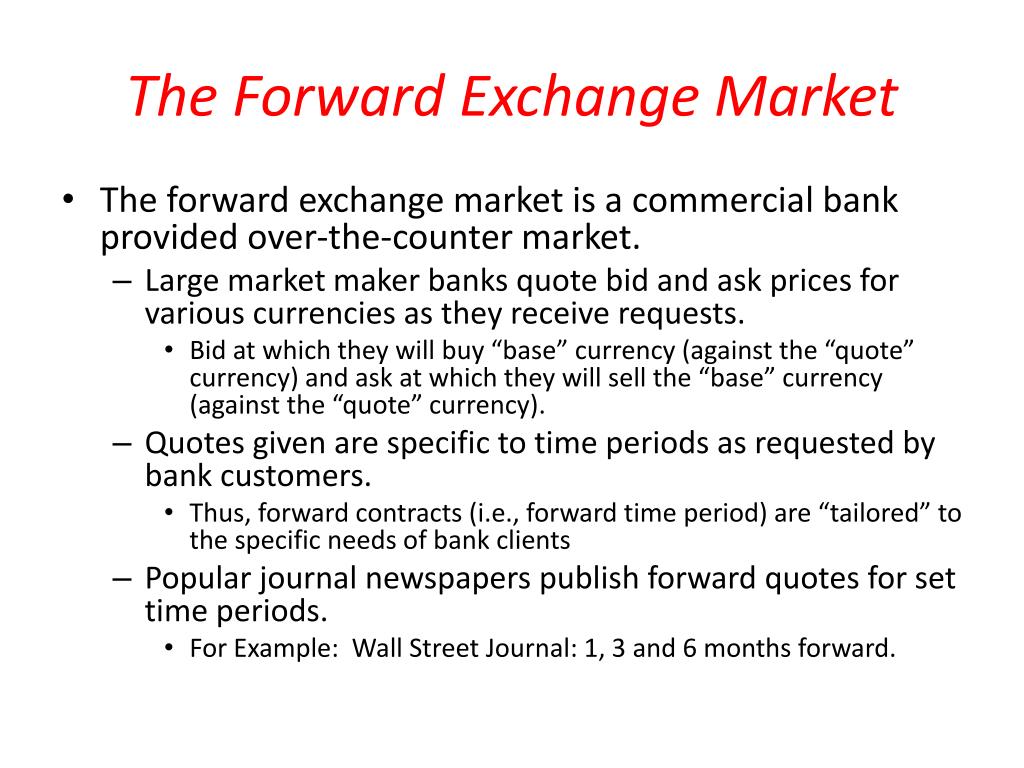 The Forward Exchange Market

• The forward exchange market is a commercial bank provided over-the-counter market.
– Large market maker banks quote bid and ask prices for various currencies as they receive requests.
• Bid at which they will buy “base” currency (against the “quote” currency) and ask at which they will sell the “base” currency (against the “quote” currency).
– Quotes given are specific to time periods as requested by bank customers.
• Thus, forward contracts (i.e., forward time period) are “tailored” to the specific needs of bank clients
– Popular journal newspapers publish forward quotes for set time periods.
• For Example: Wall Street Journal: 1, 3 and 6 months forward.